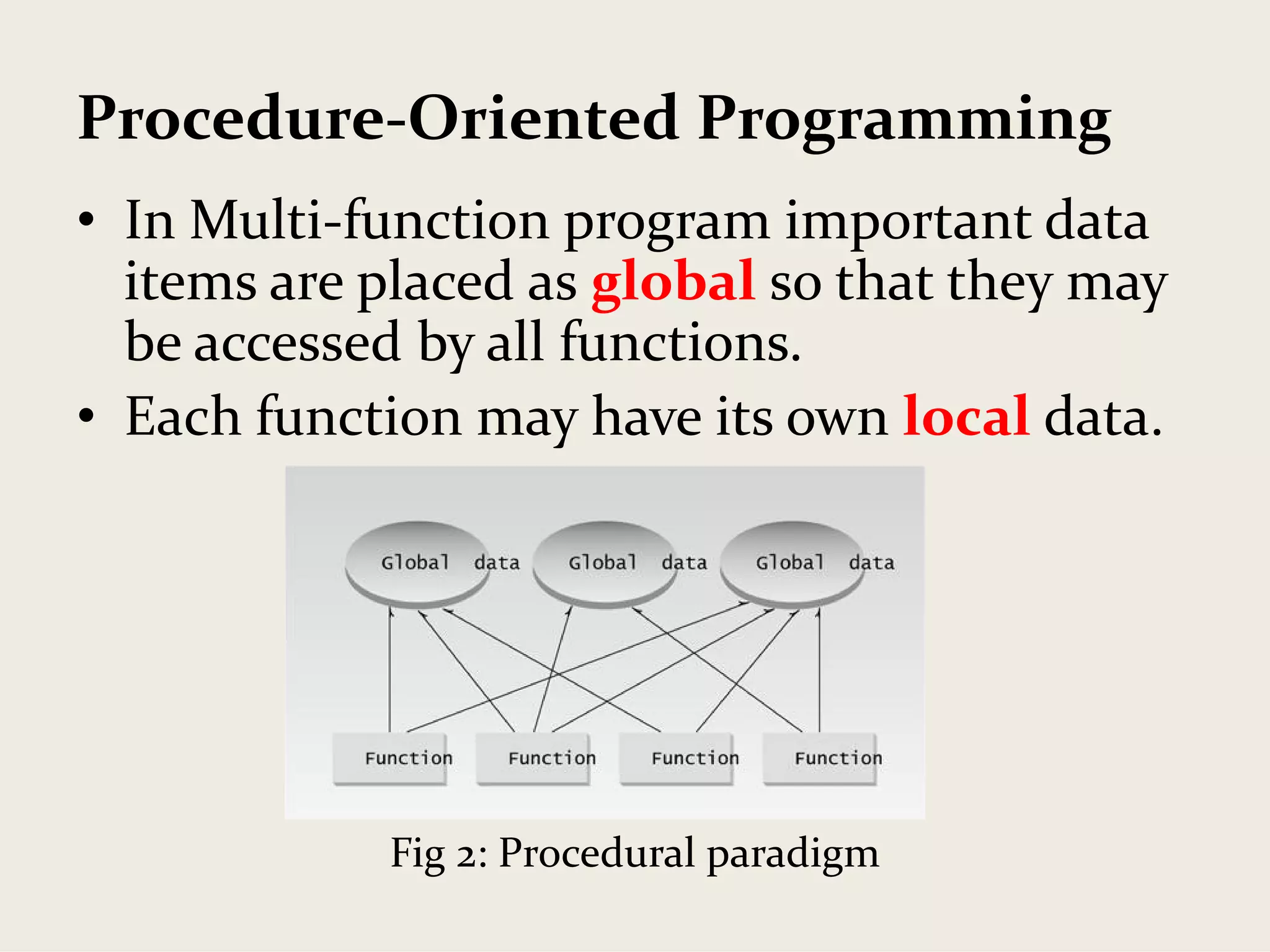 Procedure-Oriented Programming

• In Multi-function program important data items are placed as global so that they may be accessed by all functions.

• Each function may have its own local data.

Global data
Global data
Global data

Function
Function
Function
Function

Fig 2: Procedural paradigm